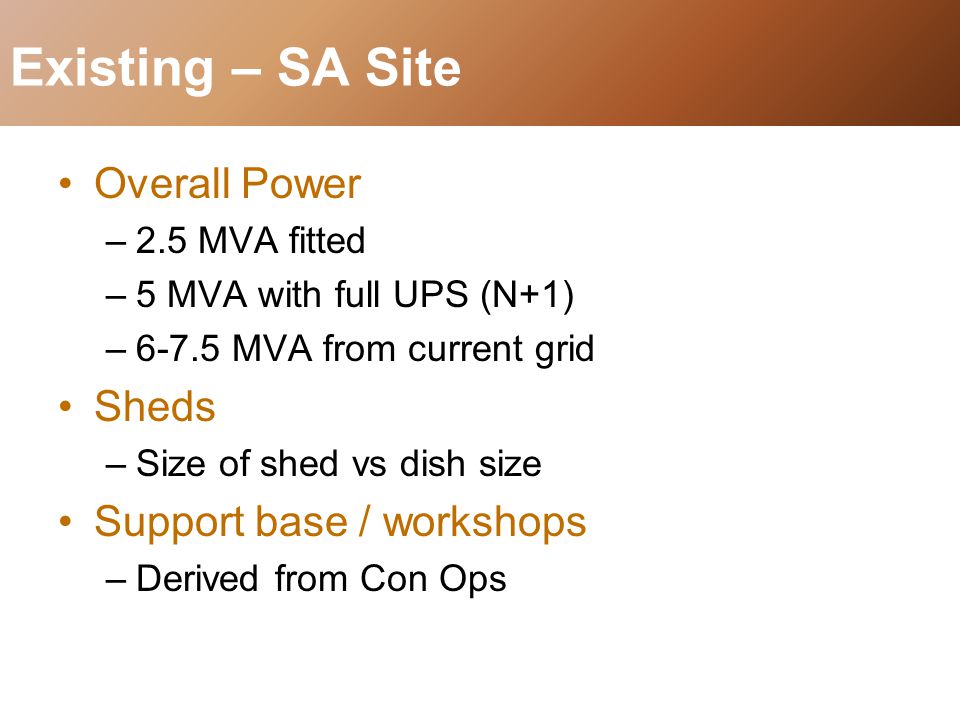 Existing – SA Site

• Overall Power
– 2.5 MVA fitted
– 5 MVA with full UPS (N+1)
– 6-7.5 MVA from current grid

• Sheds
– Size of shed vs dish size

• Support base / workshops
– Derived from Con Ops